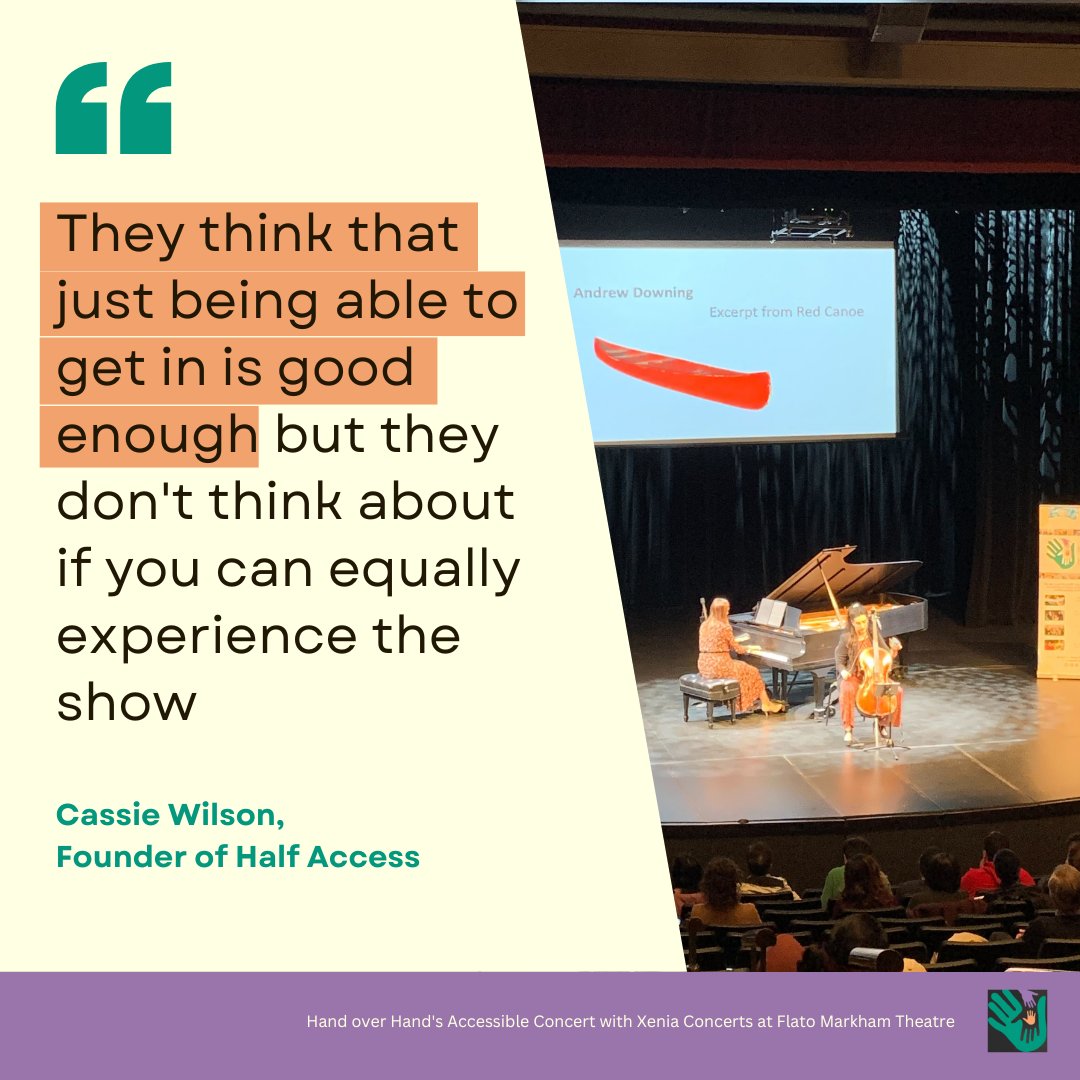 “

They think that just being able to get in is good enough but they don't think about if you can equally experience the show

Cassie Wilson,
Founder of Half Access

Andrew Downing
Excerpt from Red Canoe

Hand over Hand's Accessible Concert with Xenia Concerts at Flato Markham Theatre